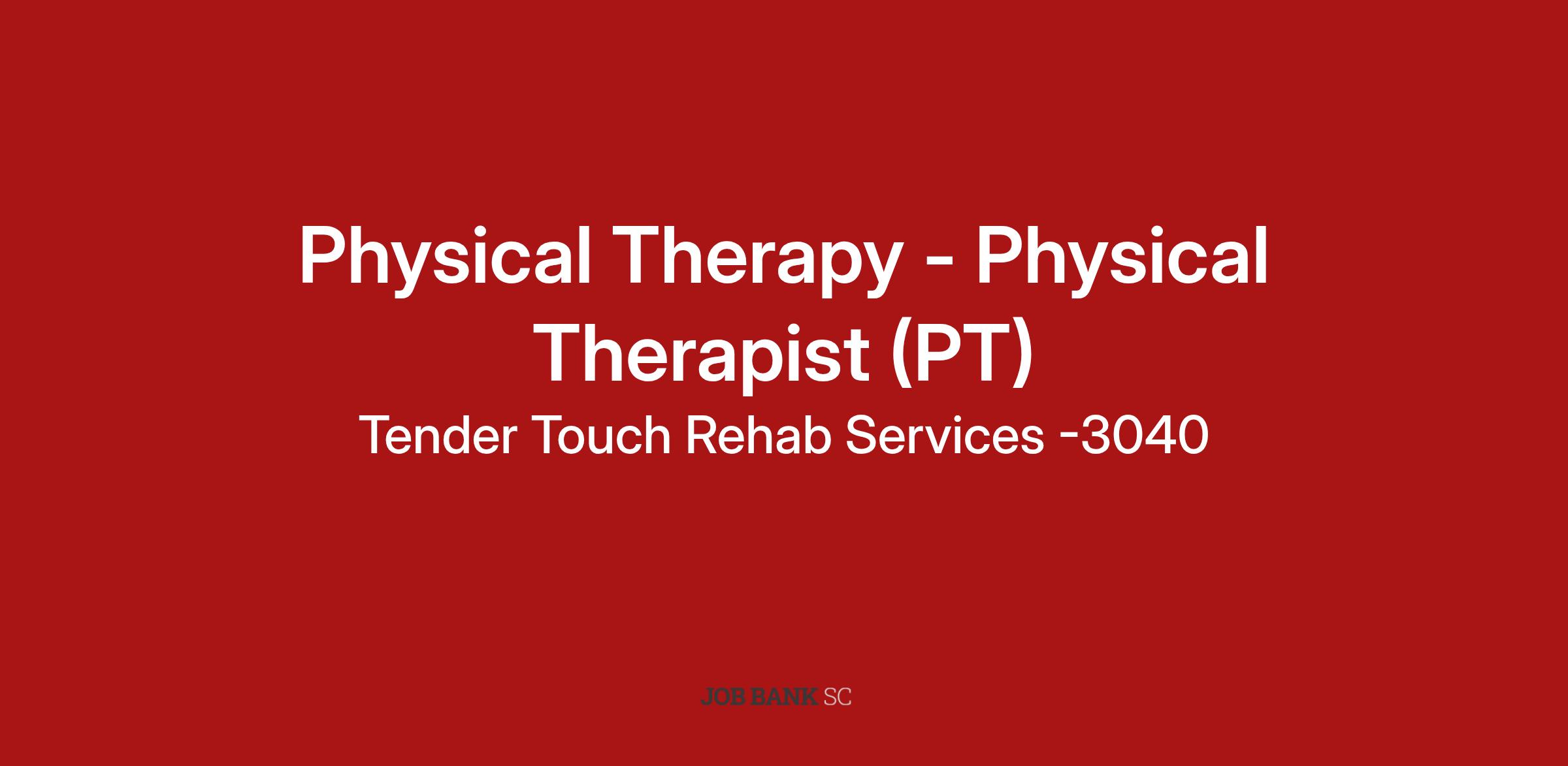 Physical Therapy - Physical Therapist (PT)

Tender Touch Rehab Services -3040

JOB BANK SC